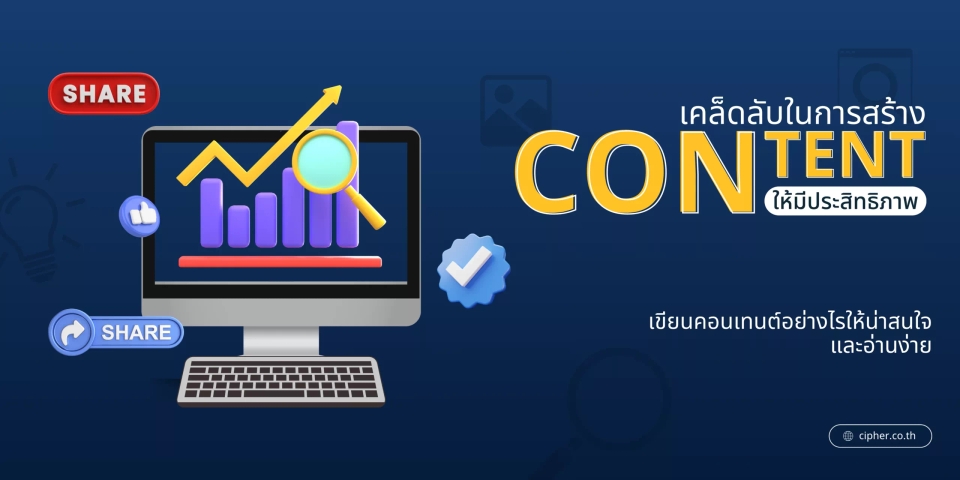 SHARE

SHARE

เคล็ดลับในการสร้าง

CONTENT

ให้มีประสิทธิภาพ

เขียนคอนเทนต์อย่างไรให้น่าสนใจ และอ่านง่าย

cipher.co.th